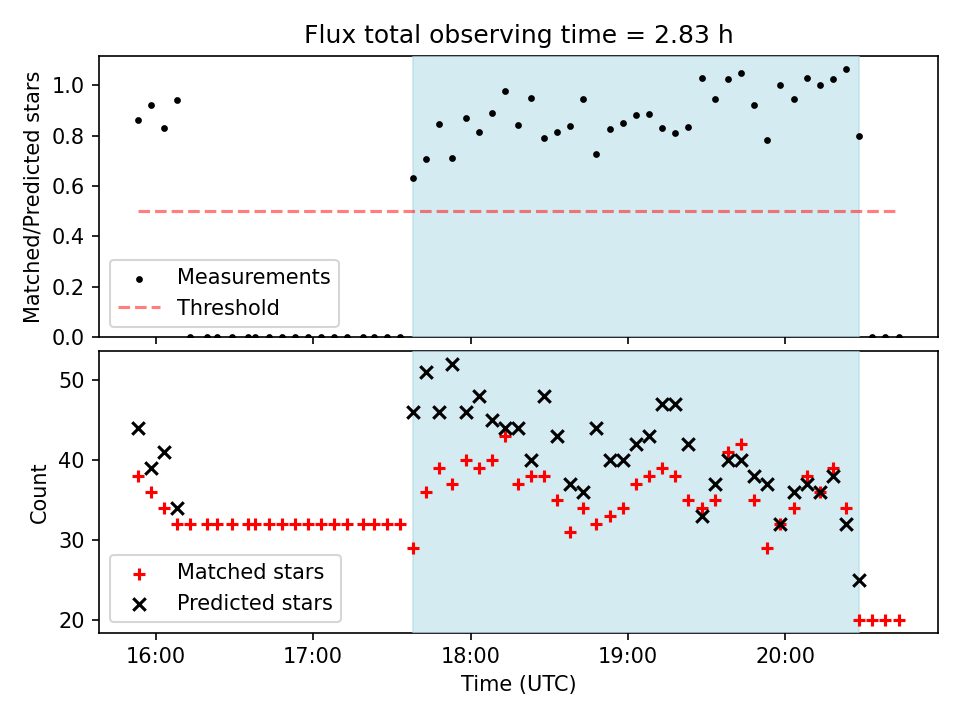 Flux total observing time = 2.83 h

Matched/Predicted stars

1.0
0.8
0.6
0.4
0.2
0.0

Measurements
Threshold

Count

50
40
30
20

Matched stars
Predicted stars

16:00
17:00
18:00
19:00
20:00

Time (UTC)